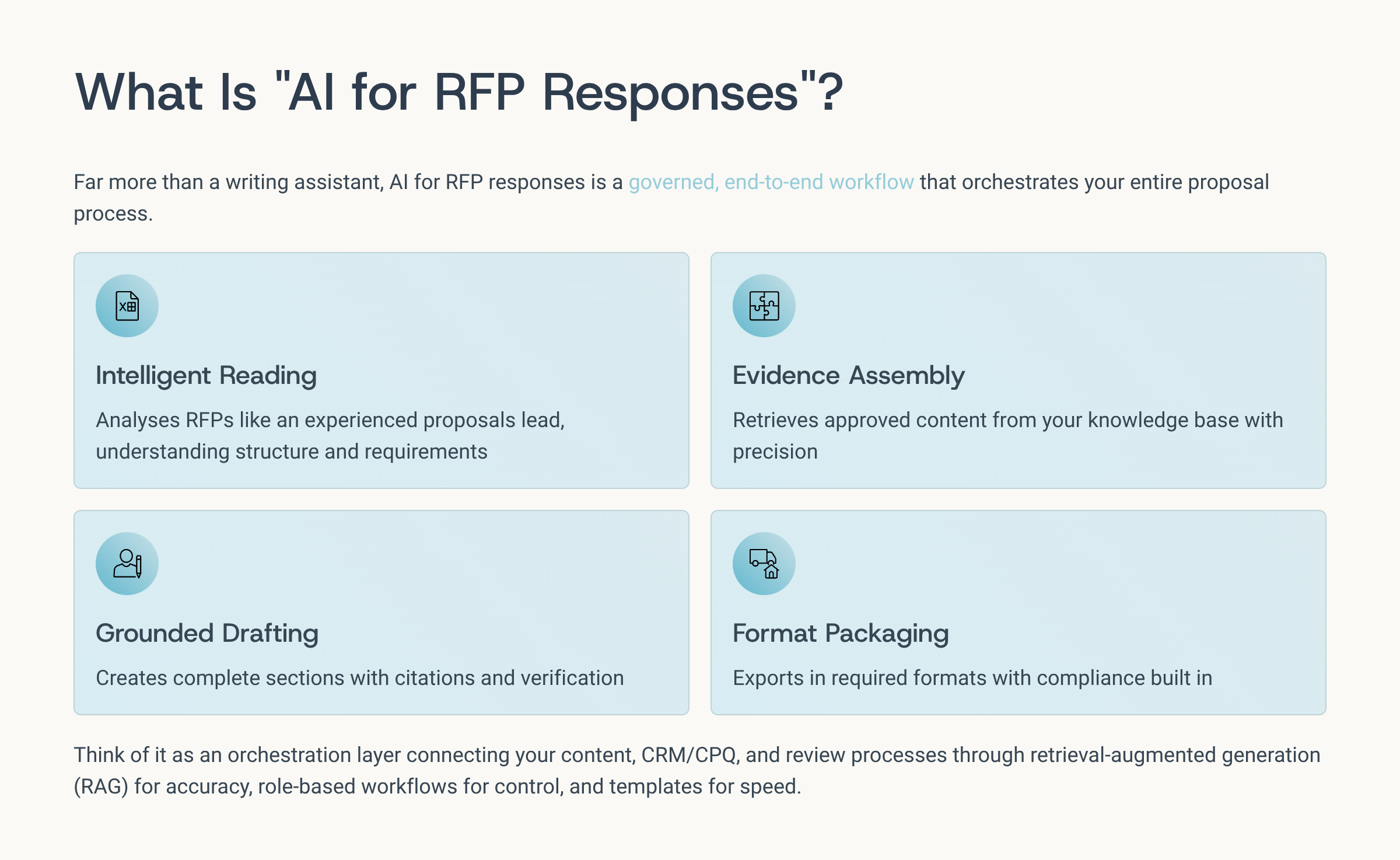 What Is "AI for RFP Responses"?

Far more than a writing assistant, AI for RFP responses is a governed, end-to-end workflow that orchestrates your entire proposal process.

Intelligent Reading

Analyses RFPs like an experienced proposals lead, understanding structure and requirements

Evidence Assembly

Retrieves approved content from your knowledge base with precision

Grounded Drafting

Creates complete sections with citations and verification

Format Packaging

Exports in required formats with compliance built in

Think of it as an orchestration layer connecting your content, CRM/CPQ, and review processes through retrieval-augmented generation (RAG) for accuracy, role-based workflows for control, and templates for speed.